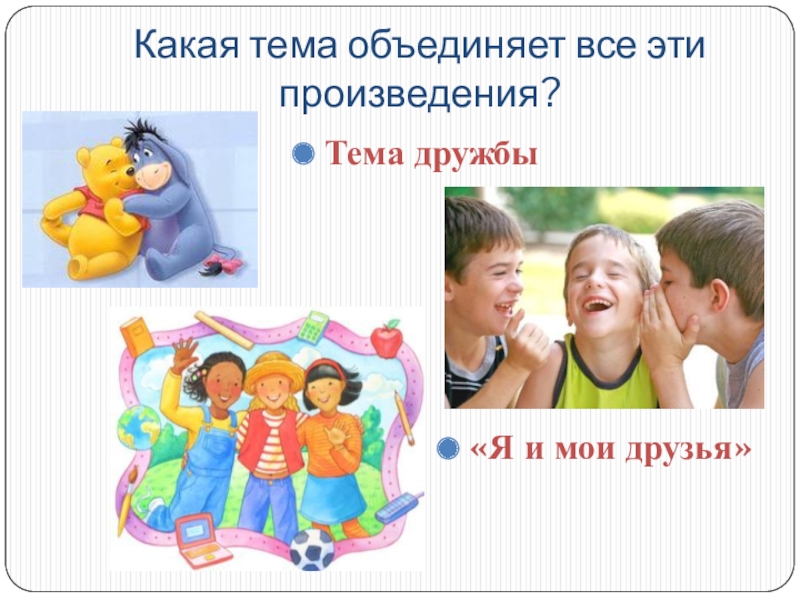 Какая тема объединяет все эти произведения?

Тема дружбы

«Я и мои друзья»